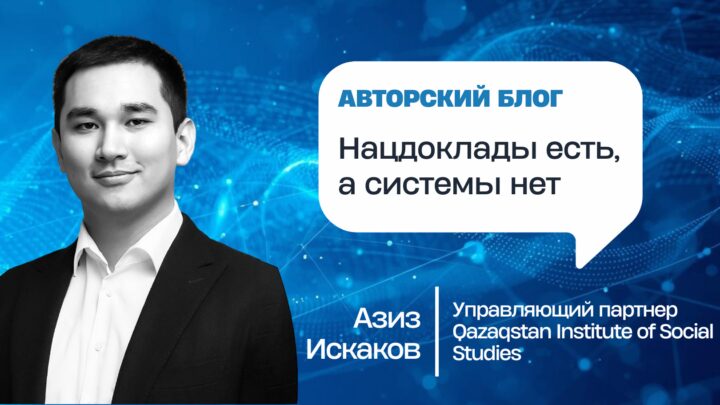 АВТОРСКИЙ БЛОГ

Нацдоклады есть, а системы нет

Азиз Искаков

Управляющий партнер Qazaqstan Institute of Social Studies